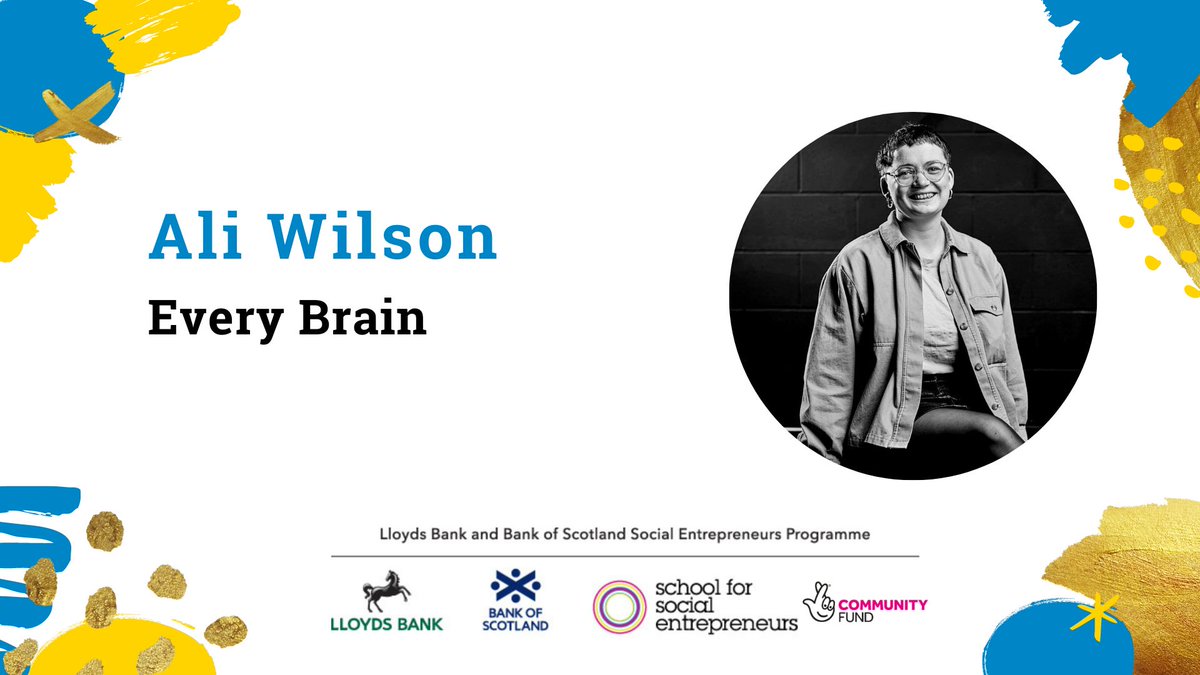 Ali Wilson

Every Brain

Lloyds Bank and Bank of Scotland Social Entrepreneurs Programme

LLOYDS BANK

BANK OF SCOTLAND

school for social entrepreneurs

COMMUNITY FUND